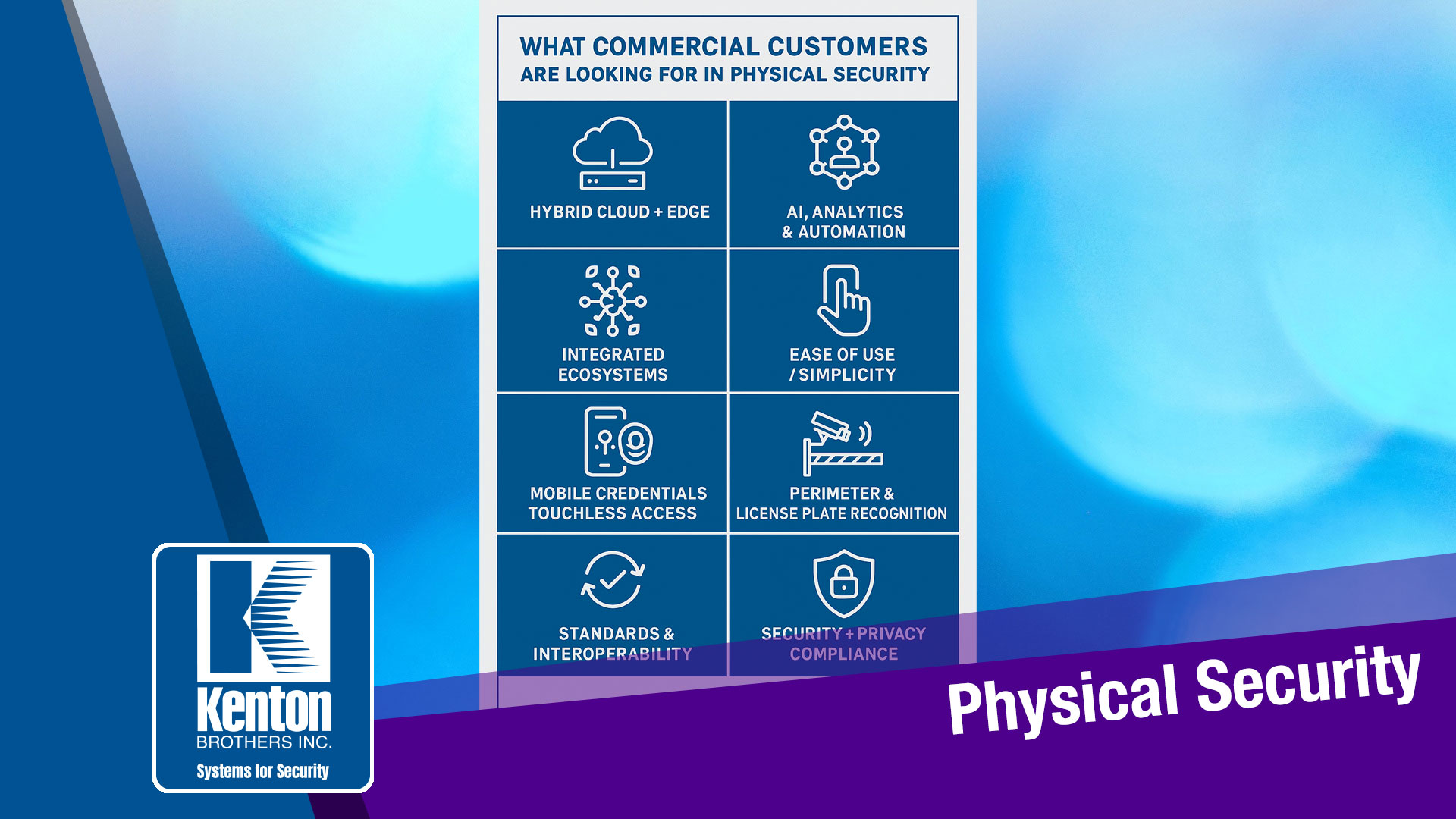 WHAT COMMERCIAL CUSTOMERS ARE LOOKING FOR IN PHYSICAL SECURITY

HYBRID CLOUD + EDGE

AI, ANALYTICS & AUTOMATION

INTEGRATED ECOSYSTEMS

EASE OF USE / SIMPLICITY

MOBILE CREDENTIALS TOUCHLESS ACCESS

PERIMETER & LICENSE PLATE RECOGNITION

STANDARDS & INTEROPERABILITY

SECURITY + PRIVACY COMPLIANCE

Kenton BROTHERS INC.
Systems for Security

Physical Security